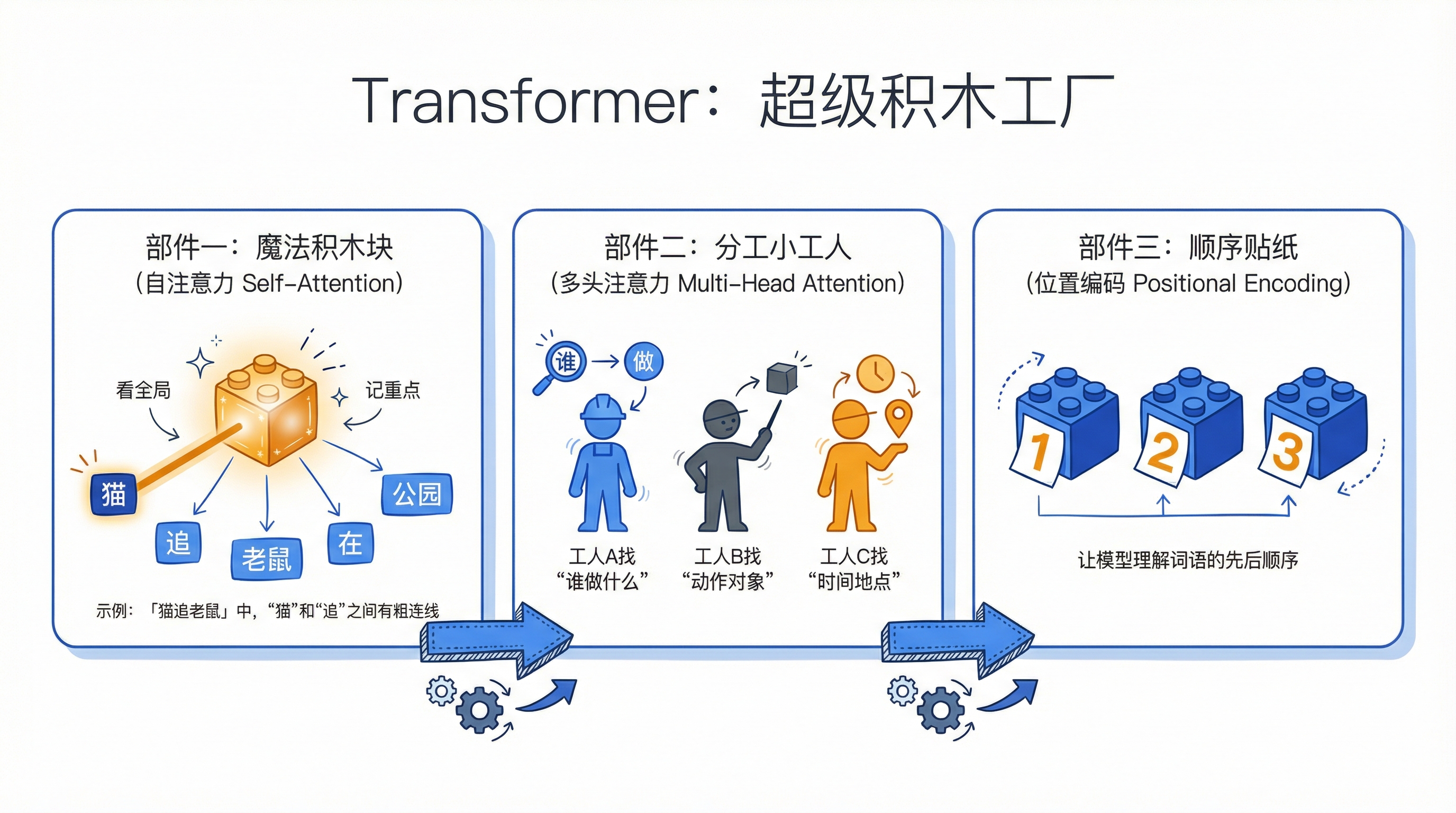 Transformer：超级积木工厂

部件一：魔法积木块
（自注意力 Self-Attention）

看全局
记重点

猫
追
老鼠
在
公园

示例：「猫追老鼠」中，“猫”和“追”之间有粗连线

部件二：分工小工人
（多头注意力 Multi-Head Attention）

谁
做

工人A找
“谁做什么”

工人B找
“动作对象”

工人C找
“时间地点”

部件三：顺序贴纸
（位置编码 Positional Encoding）

1
2
3

让模型理解词语的先后顺序